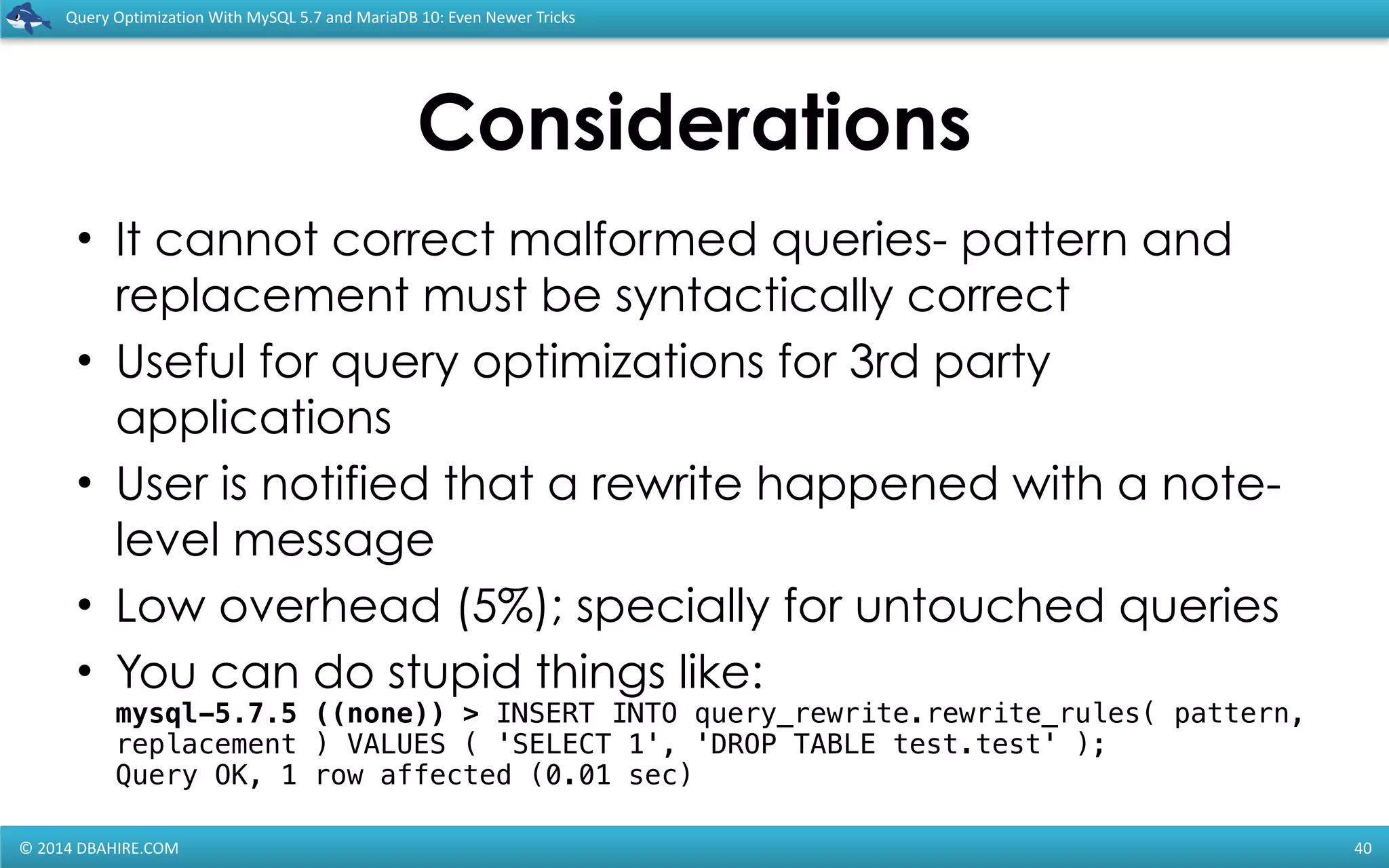 Query Optimization With MySQL 5.7 and MariaDB 10: Even Newer Tricks

Considerations

• It cannot correct malformed queries- pattern and replacement must be syntactically correct
• Useful for query optimizations for 3rd party applications
• User is notified that a rewrite happened with a note-level message
• Low overhead (5%); specially for untouched queries
• You can do stupid things like:
mysql-5.7.5 ((none)) > INSERT INTO query_rewrite.rewrite_rules( pattern, replacement ) VALUES ( 'SELECT 1', 'DROP TABLE test.test' );
Query OK, 1 row affected (0.01 sec)

© 2014 DBAHIRE.COM

40